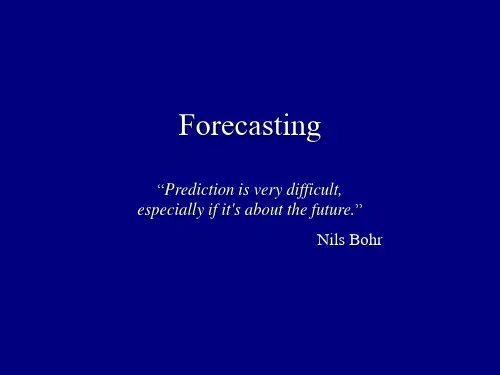 Forecasting

“Prediction is very difficult, especially if it's about the future.”

Nils Bohr